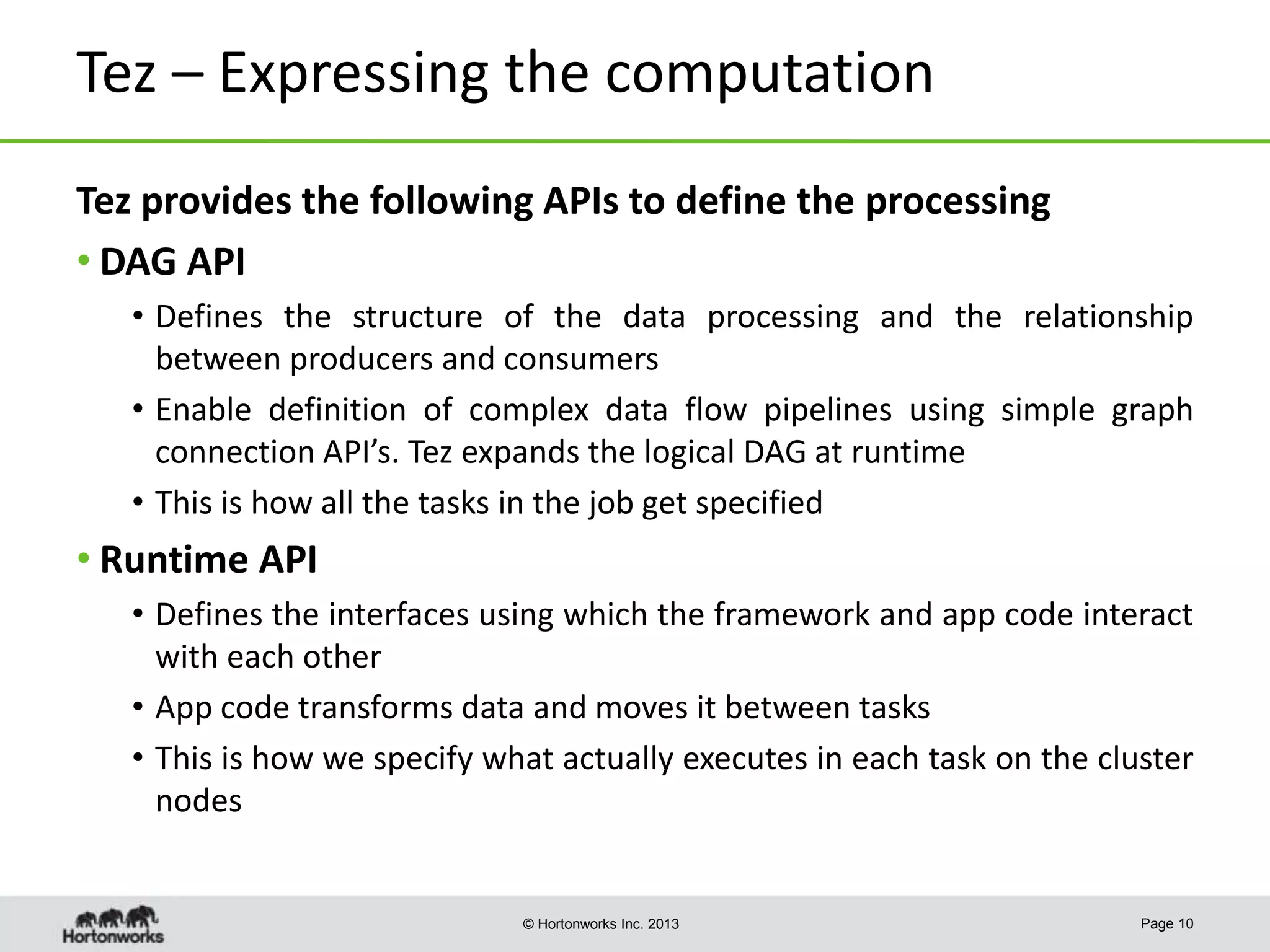 Tez – Expressing the computation

Tez provides the following APIs to define the processing

• DAG API

• Defines the structure of the data processing and the relationship between producers and consumers

• Enable definition of complex data flow pipelines using simple graph connection API's. Tez expands the logical DAG at runtime

• This is how all the tasks in the job get specified

• Runtime API

• Defines the interfaces using which the framework and app code interact with each other

• App code transforms data and moves it between tasks

• This is how we specify what actually executes in each task on the cluster nodes

Hortonworks

© Hortonworks Inc. 2013

Page 10